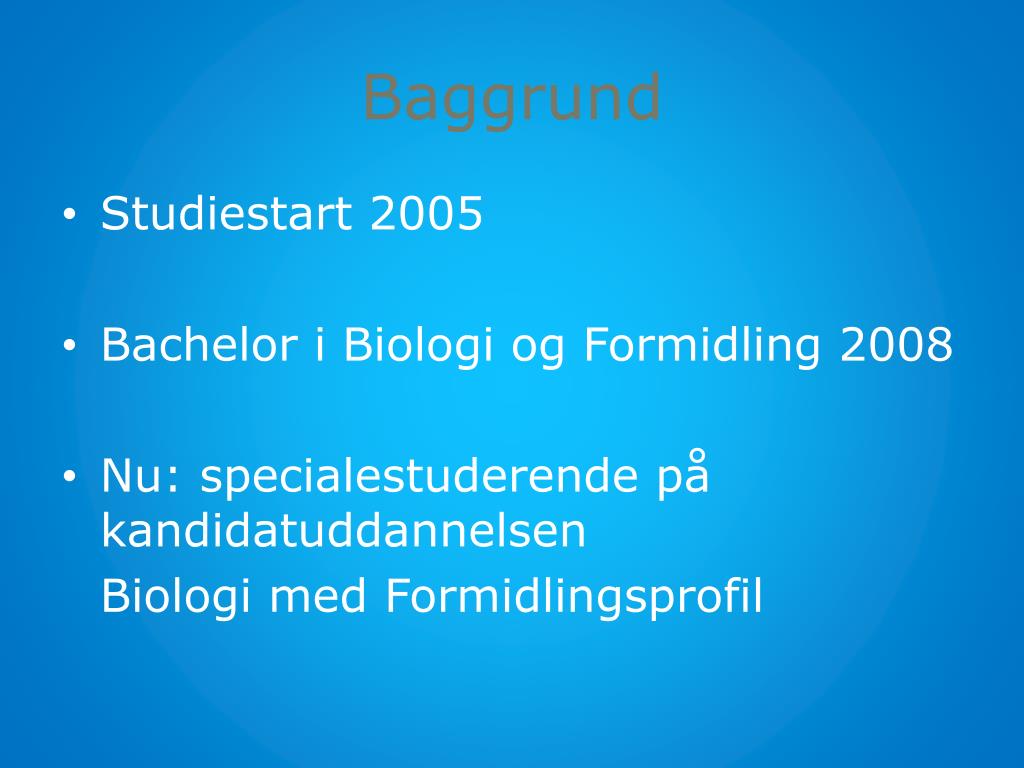 Baggrund

• Studiestart 2005

• Bachelor i Biologi og Formidling 2008

• Nu: specialestuderende på kandidatuddannelsen
Biologi med Formidlingsprofil